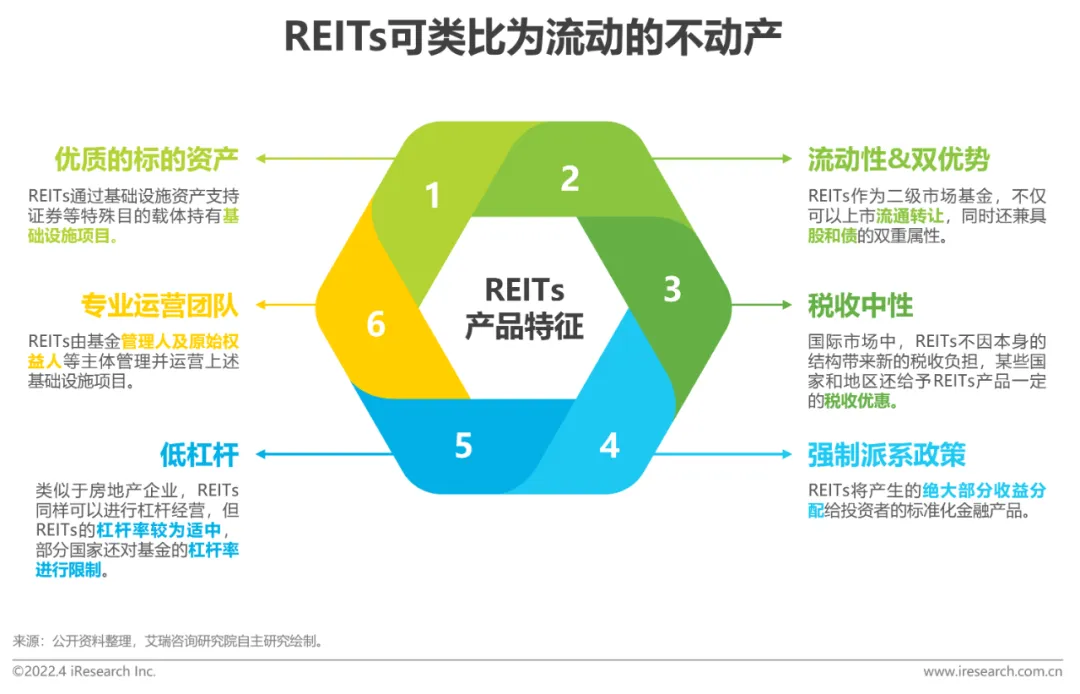 REITs可类比为流动的不动产

优质的标的资产

REITs通过基础设施资产支持证券等特殊目的载体持有基础设施项目。

专业运营团队

REITs由基金管理人及原始权益人等主体管理并运营上述基础设施项目。

低杠杆

类似于房地产企业，REITs同样可以进行杠杆经营，但REITs的杠杆率较为适中，部分国家还对基金的杠杆率进行限制。

1

2

3

4

5

6

REITs
产品特征

流动性&双优势

REITs作为二级市场基金，不仅可以上市流通转让，同时还兼具股和债的双重属性。

税收中性

国际市场中，REITs不因本身的结构带来新的税收负担，某些国家和地区还给予REITs产品一定的税收优惠。

强制派系政策

REITs将产生的绝大部分收益分配给投资者的标准化金融产品。

来源：公开资料整理，艾瑞咨询研究院自主研究绘制。

©2022.4 iResearch Inc.

www.iresearch.com.cn